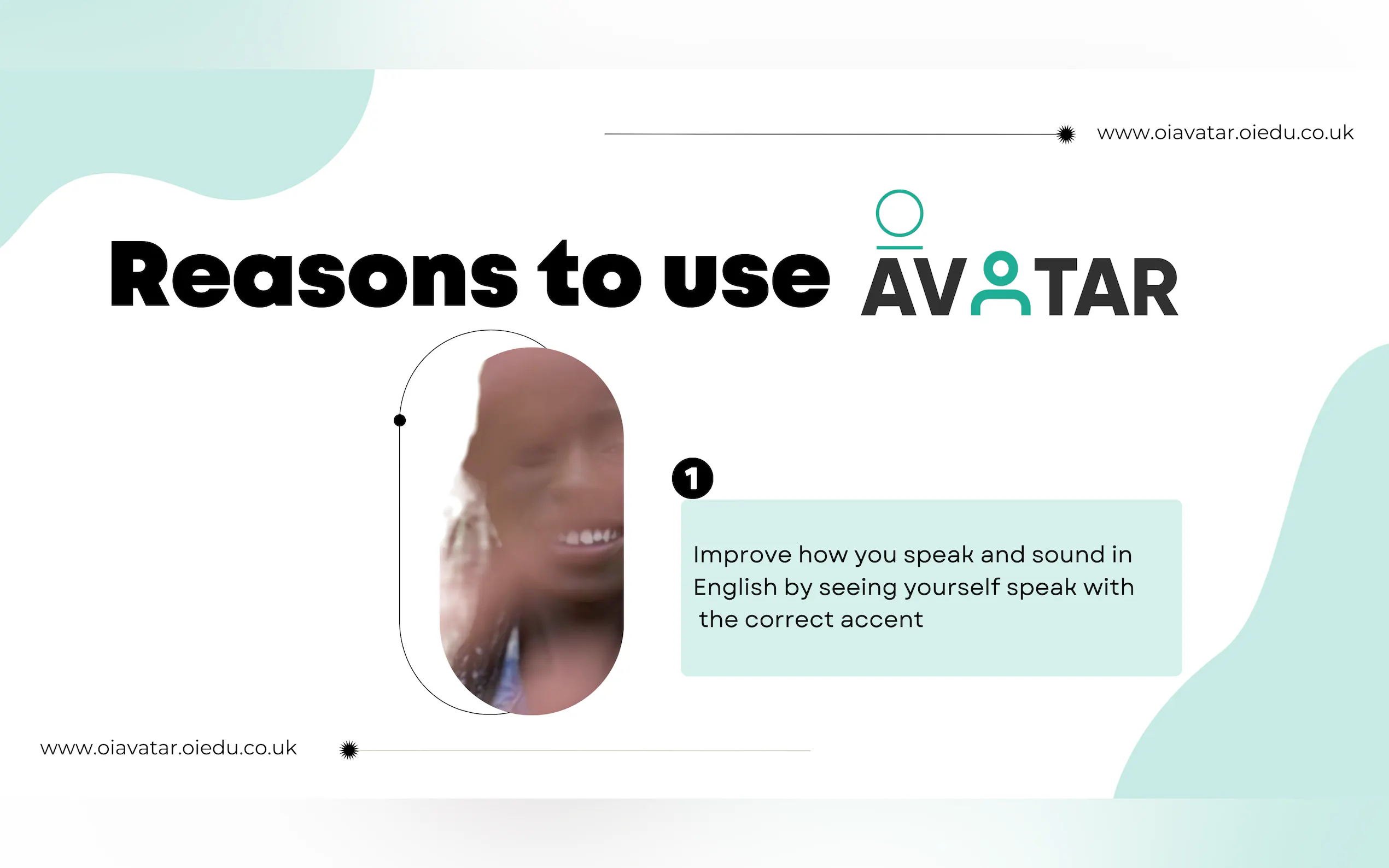 www.oiavatar.oiedu.co.uk

Reasons to use AVATAR

1

Improve how you speak and sound in English by seeing yourself speak with the correct accent

www.oiavatar.oiedu.co.uk